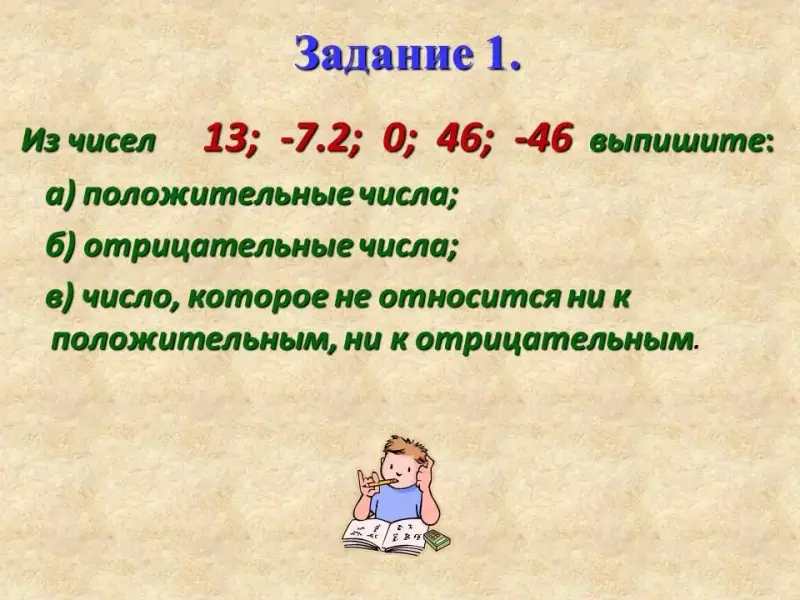 Задание 1.

Из чисел 13; -7.2; 0; 46; -46 выпишите:

а) положительные числа;

б) отрицательные числа;

в) число, которое не относится ни к положительным, ни к отрицательным.